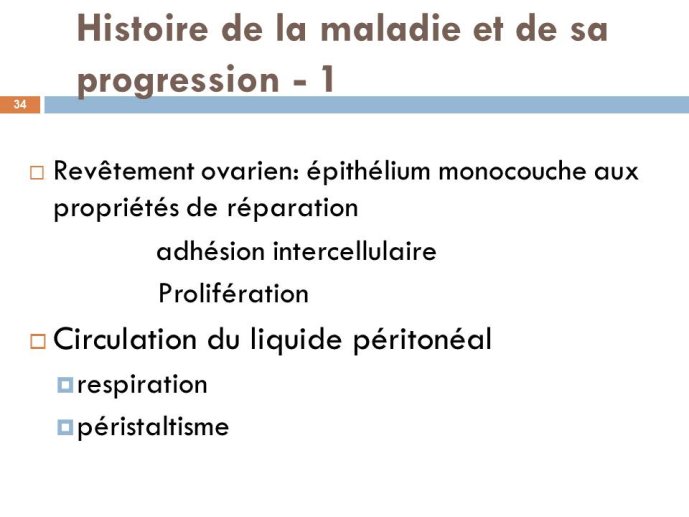 Histoire de la maladie et de sa progression - 1

34

Revêtement ovarien: épithélium monocouche aux propriétés de réparation

adhésion intercellulaire

Prolifération

Circulation du liquide péritonéal

respiration

péristaltisme